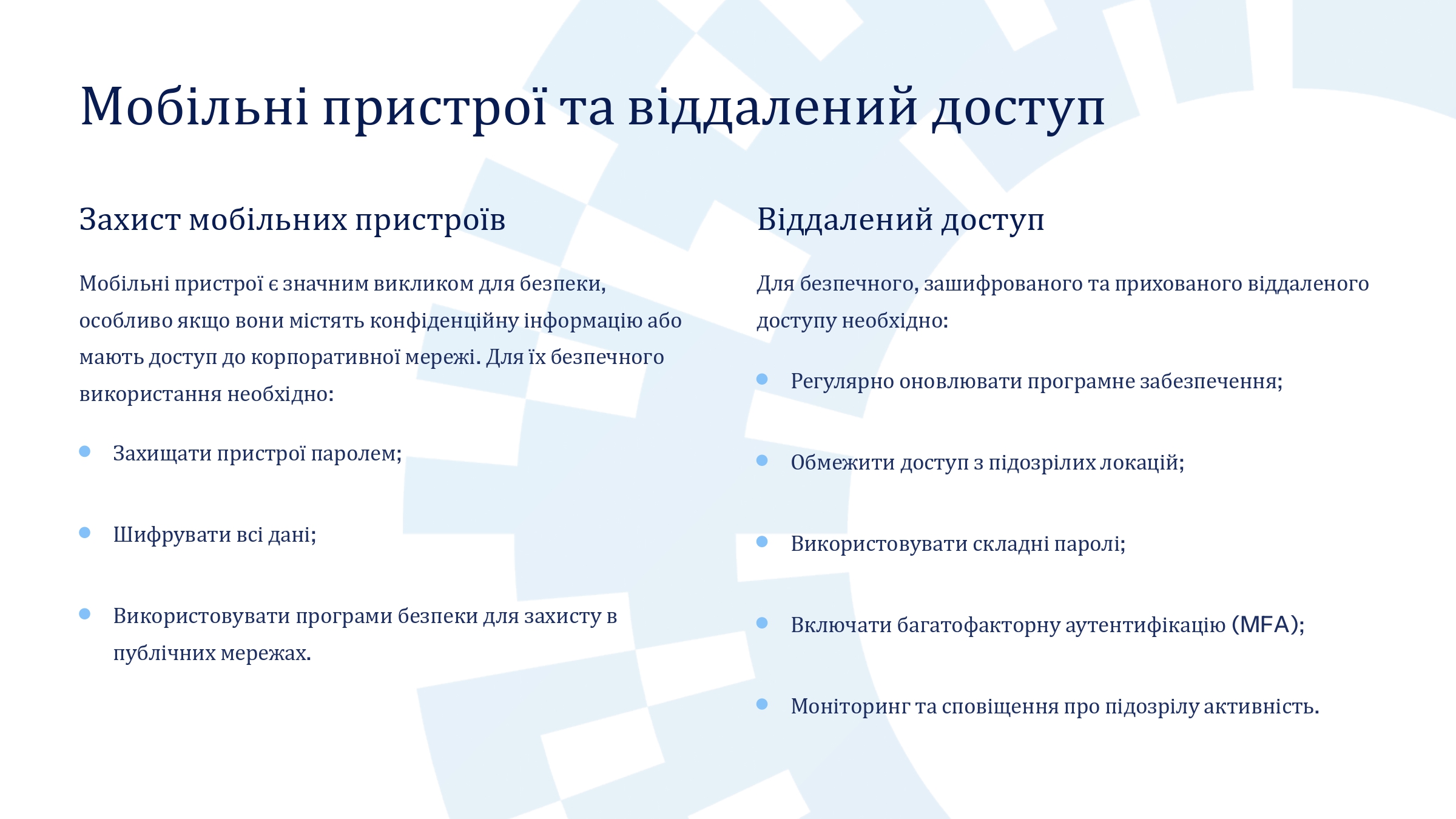 Мобільні пристрої та віддалений доступ

Захист мобільних пристроїв

Мобільні пристрої є значним викликом для безпеки, особливо якщо вони містять конфіденційну інформацію або мають доступ до корпоративної мережі. Для їх безпечного використання необхідно:

- Захищати пристрої паролем;
- Шифрувати всі дані;
- Використовувати програми безпеки для захисту в публічних мережах.

Віддалений доступ

Для безпечного, зашифрованого та прихованого віддаленого доступу необхідно:

- Регулярно оновлювати програмне забезпечення;
- Обмежити доступ з підозрілих локацій;
- Використовувати складні паролі;
- Включати багатофакторну аутентифікацію (MFA);
- Моніторинг та сповіщення про підозрілу активність.